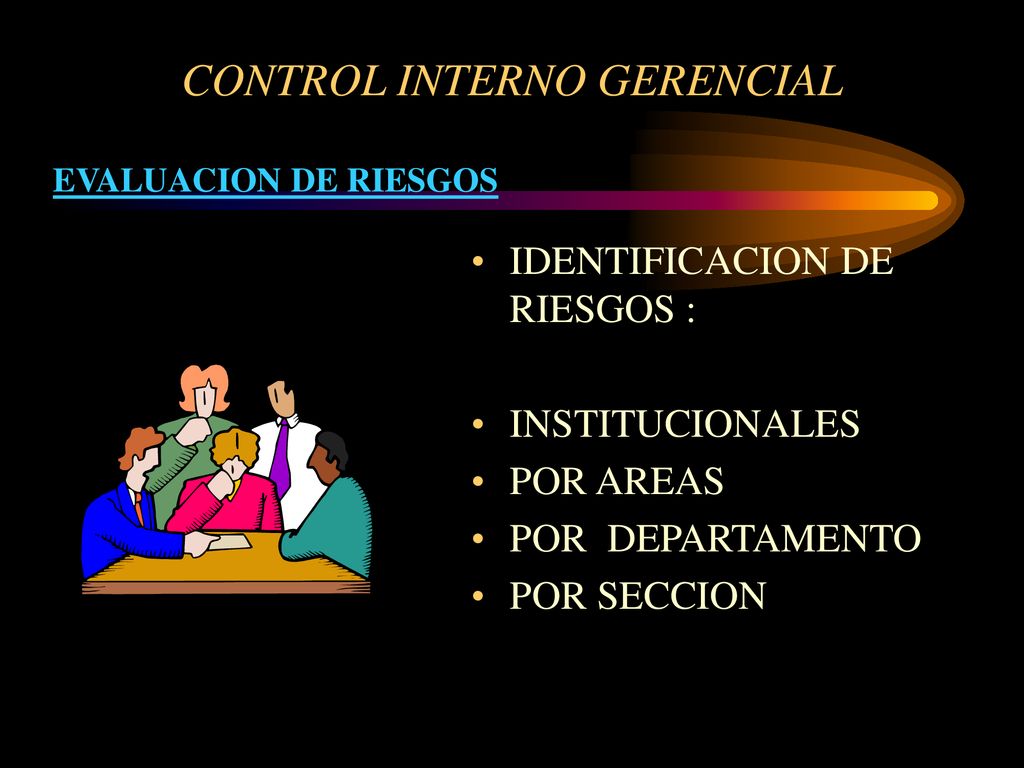 CONTROL INTERNO GERENCIAL

EVALUACION DE RIESGOS

• IDENTIFICACION DE RIESGOS :

• INSTITUCIONALES
• POR AREAS
• POR DEPARTAMENTO
• POR SECCION